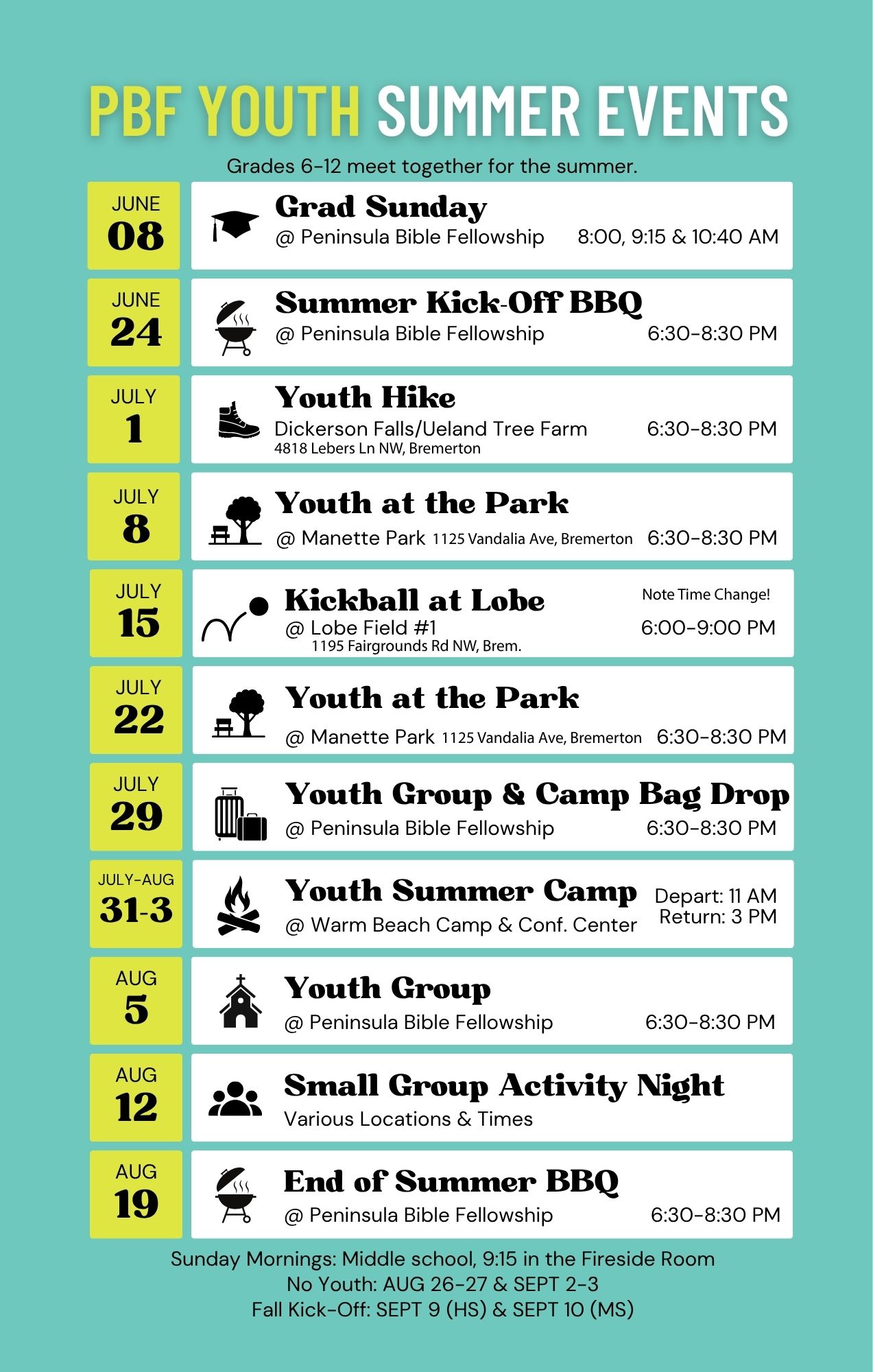 PBF YOUTH SUMMER EVENTS

Grades 6-12 meet together for the summer.

JUNE
08

Grad Sunday
@ Peninsula Bible Fellowship 8:00, 9:15 & 10:40 AM

JUNE
24

Summer Kick-Off BBQ
@ Peninsula Bible Fellowship 6:30-8:30 PM

JULY
1

Youth Hike
Dickerson Falls/Ueland Tree Farm 6:30-8:30 PM
4818 Lebers Ln NW, Bremerton

JULY
8

Youth at the Park
@ Manette Park 1125 Vandalia Ave, Bremerton 6:30-8:30 PM

JULY
15

Kickball at Lobe
Note Time Change!
@ Lobe Field #1 6:00-9:00 PM
1195 Fairgrounds Rd NW, Brem.

JULY
22

Youth at the Park
@ Manette Park 1125 Vandalia Ave, Bremerton 6:30-8:30 PM

JULY
29

Youth Group & Camp Bag Drop
@ Peninsula Bible Fellowship 6:30-8:30 PM

JULY-AUG
31-3

Youth Summer Camp
@ Warm Beach Camp & Conf. Center
Depart: 11 AM
Return: 3 PM

AUG
5

Youth Group
@ Peninsula Bible Fellowship 6:30-8:30 PM

AUG
12

Small Group Activity Night
Various Locations & Times

AUG
19

End of Summer BBQ
@ Peninsula Bible Fellowship 6:30-8:30 PM

Sunday Mornings: Middle school, 9:15 in the Fireside Room
No Youth: AUG 26-27 & SEPT 2-3
Fall Kick-Off: SEPT 9 (HS) & SEPT 10 (MS)